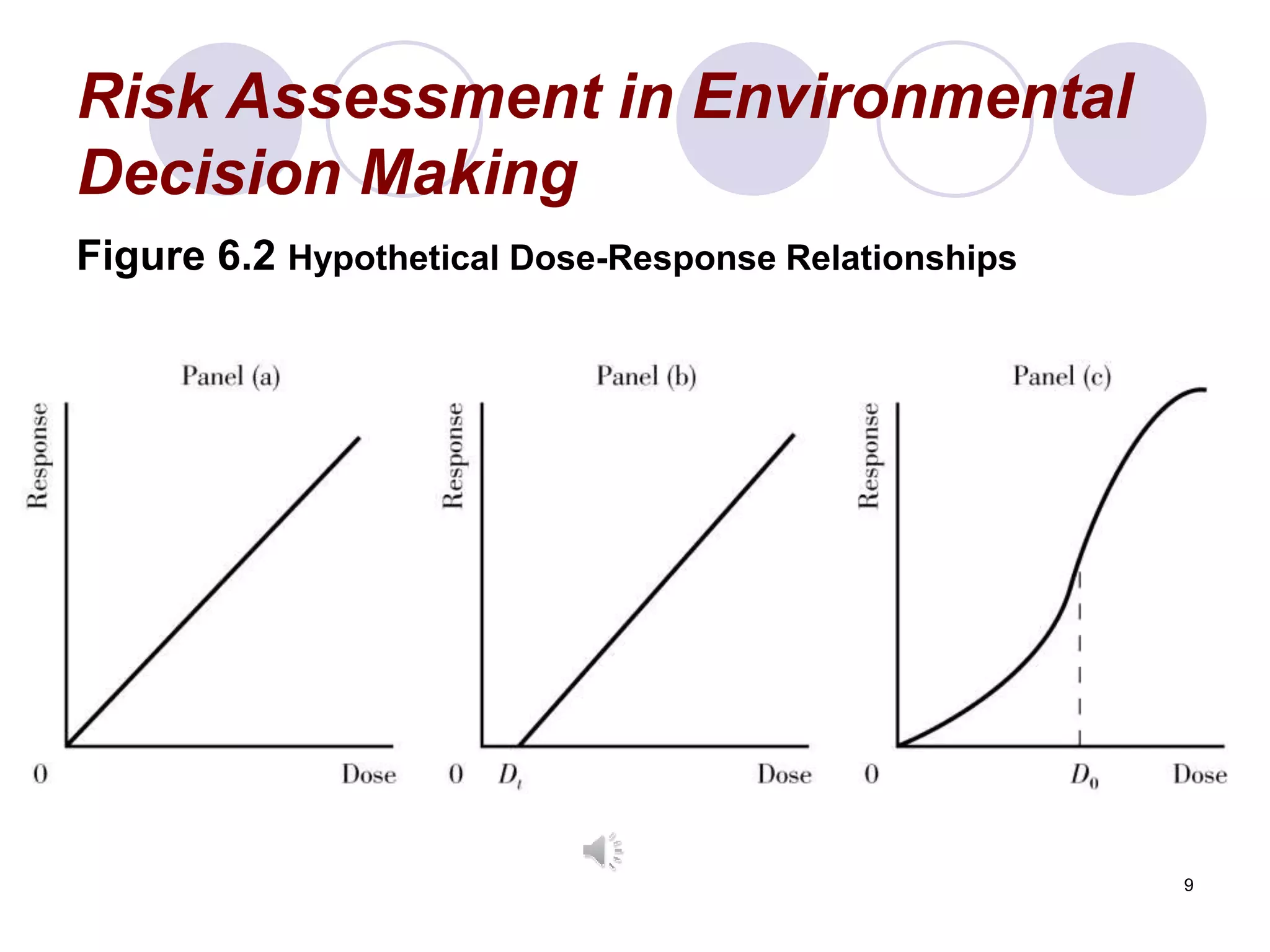 Risk Assessment in Environmental Decision Making

Figure 6.2 Hypothetical Dose-Response Relationships

Panel (a)

Response

0

Dose

Panel (b)

Response

0 $D_t$

Dose

Panel (c)

Response

0

$D_0$

Dose

9